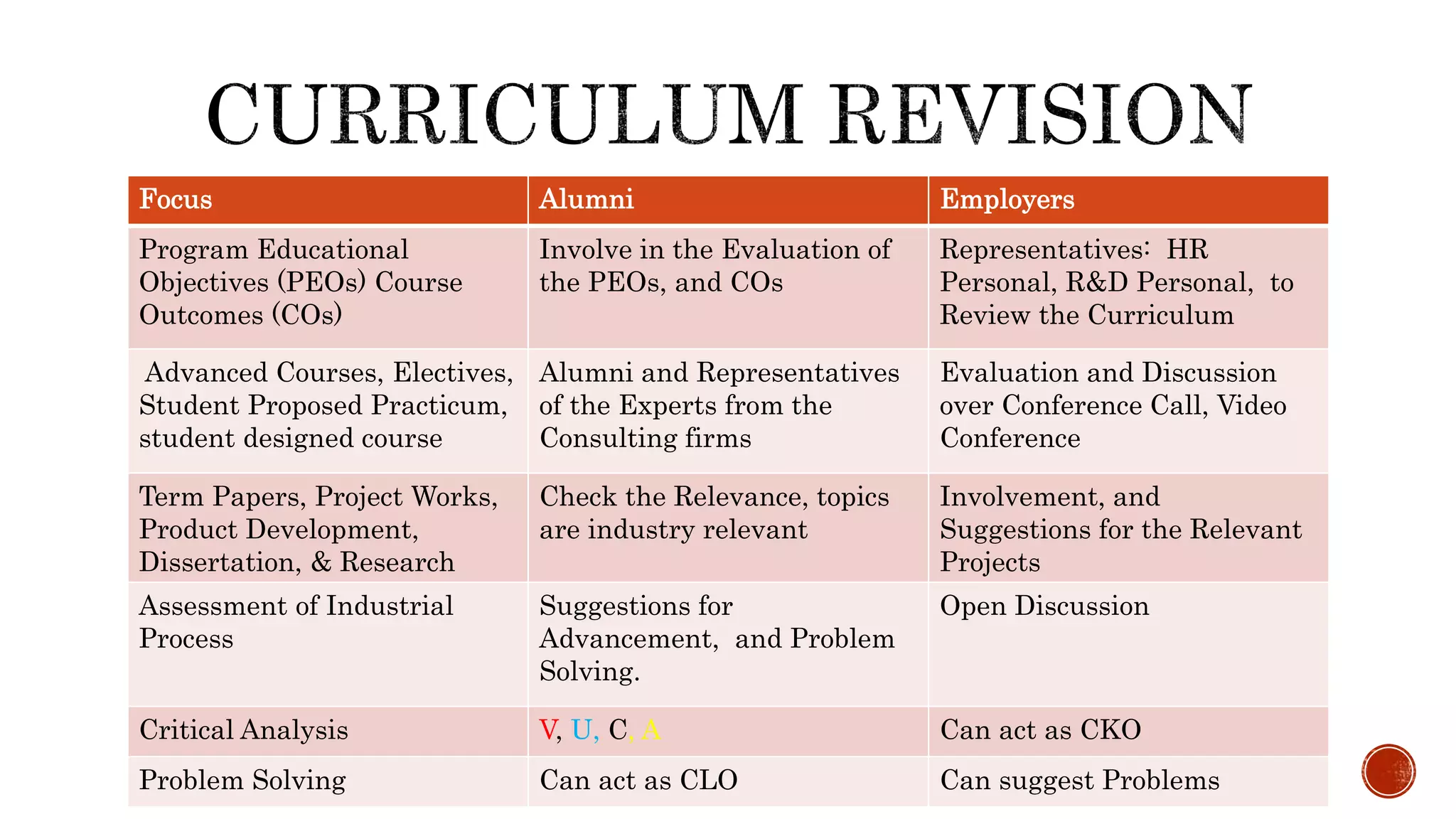 CURRICULUM REVISION

| Focus | Alumni | Employers |
|---|---|---|
| Program Educational Objectives (PEOs) Course Outcomes (COs) | Involve in the Evaluation of the PEOs, and COs | Representatives: HR Personal, R&D Personal, to Review the Curriculum |
| Advanced Courses, Electives, Student Proposed Practicum, student designed course | Alumni and Representatives of the Experts from the Consulting firms | Evaluation and Discussion over Conference Call, Video Conference |
| Term Papers, Project Works, Product Development, Dissertation, & Research | Check the Relevance, topics are industry relevant | Involvement, and Suggestions for the Relevant Projects |
| Assessment of Industrial Process | Suggestions for Advancement, and Problem Solving. | Open Discussion |
| Critical Analysis | V, U, C, A | Can act as CKO |
| Problem Solving | Can act as CLO | Can suggest Problems |